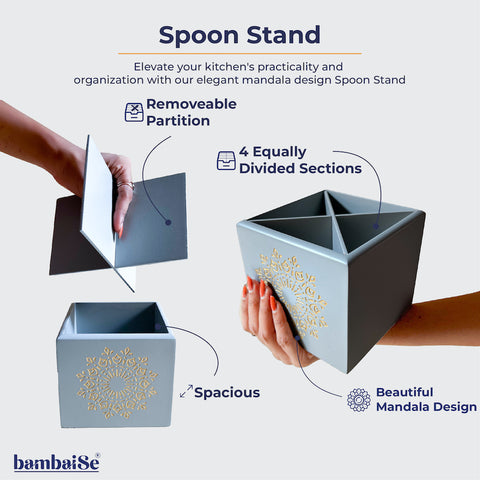 Spoon Stand

Elevate your kitchen's practicality and organization with our elegant mandala design Spoon Stand

Removeable Partition

4 Equally Divided Sections

Spacious

Beautiful Mandala Design

bambaiSe®